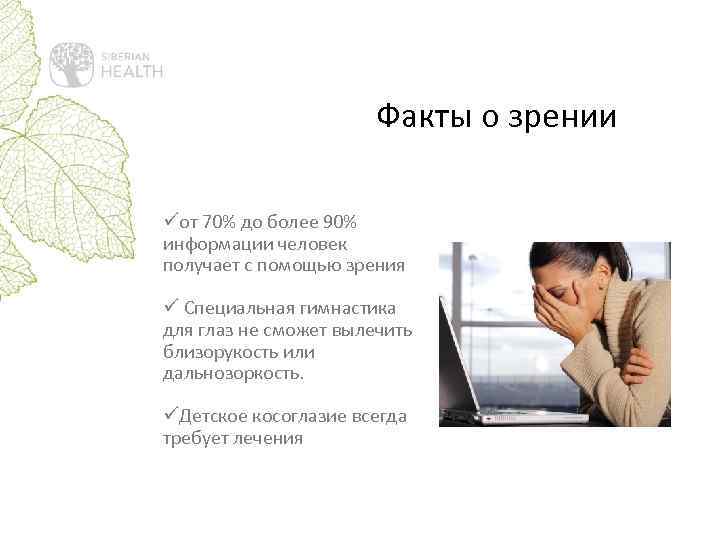 SIBERIAN HEALTH

Факты о зрении

✓от 70% до более 90% информации человек получает с помощью зрения

✓ Специальная гимнастика для глаз не сможет вылечить близорукость или дальнозоркость.

✓Детское косоглазие всегда требует лечения